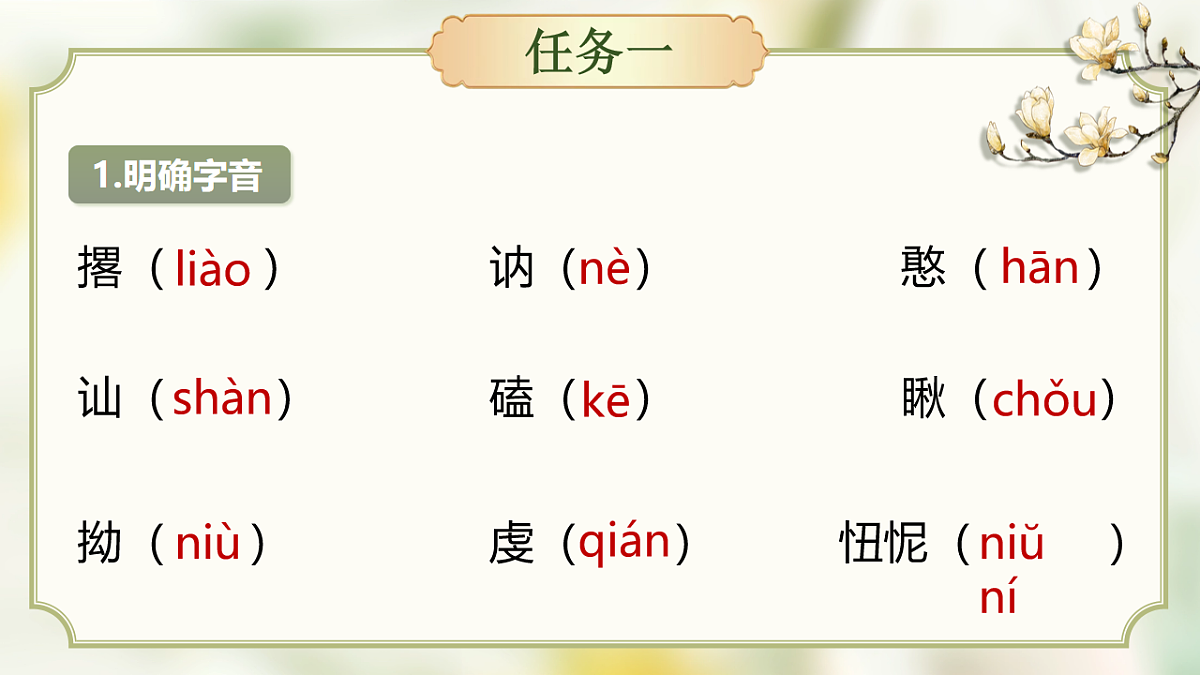 任务一

1.明确字音

撂（liào） 讷（nè） 憨（hān）

讪（shàn） 磕（kē） 瞅（chǒu）

拗（niù） 虔（qián） 忸怩（niǔ ní）